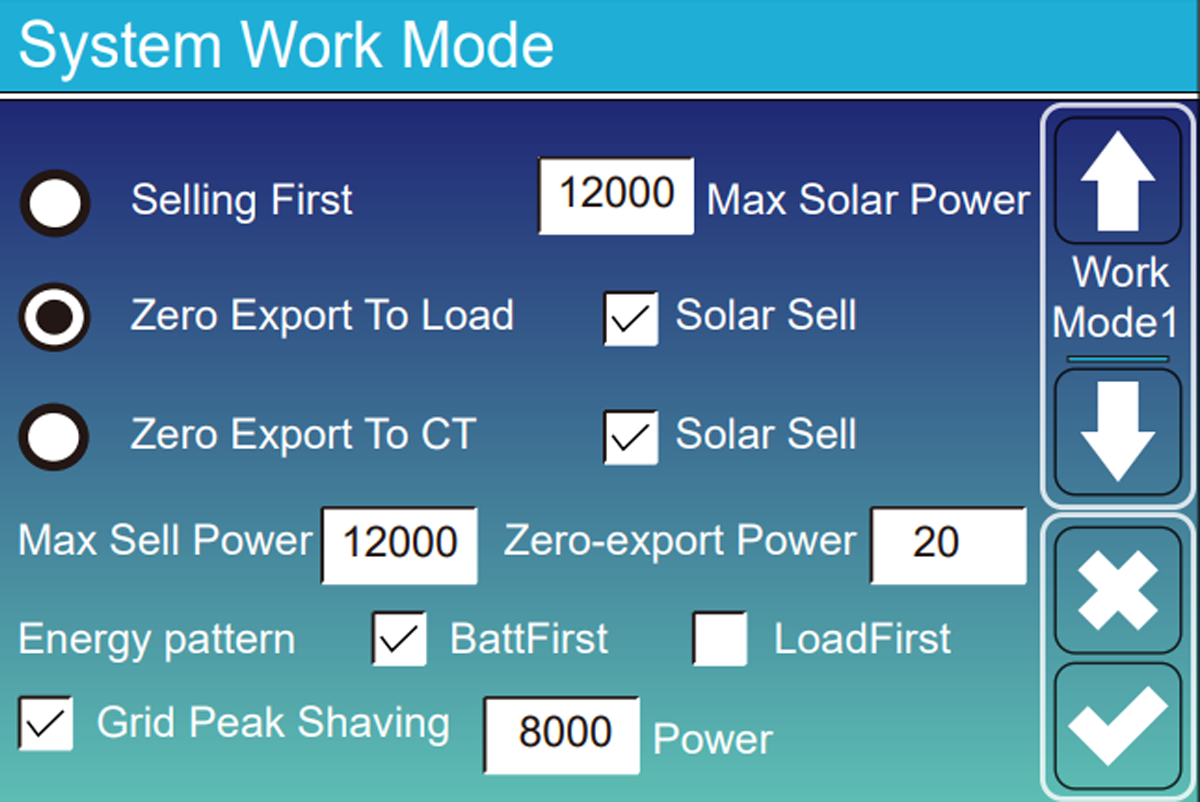 System Work Mode

Selling First 12000 Max Solar Power

Zero Export To Load Solar Sell

Zero Export To CT Solar Sell

Max Sell Power 12000 Zero-export Power 20

Energy pattern BattFirst LoadFirst

Grid Peak Shaving 8000 Power

Work Mode1